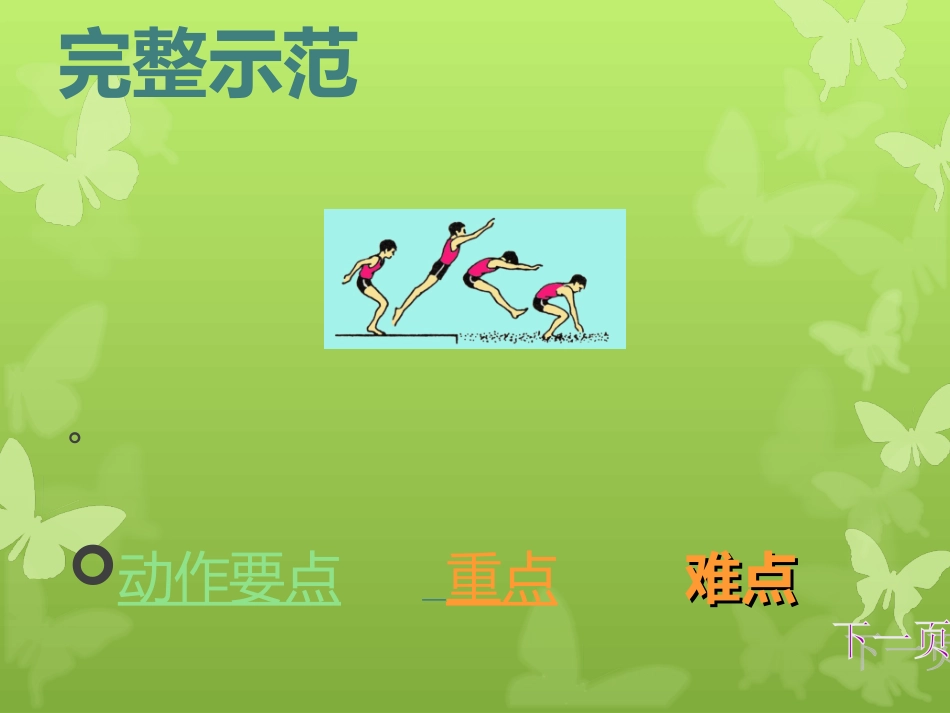 完整示范

动作要点 重点 难点

下一页